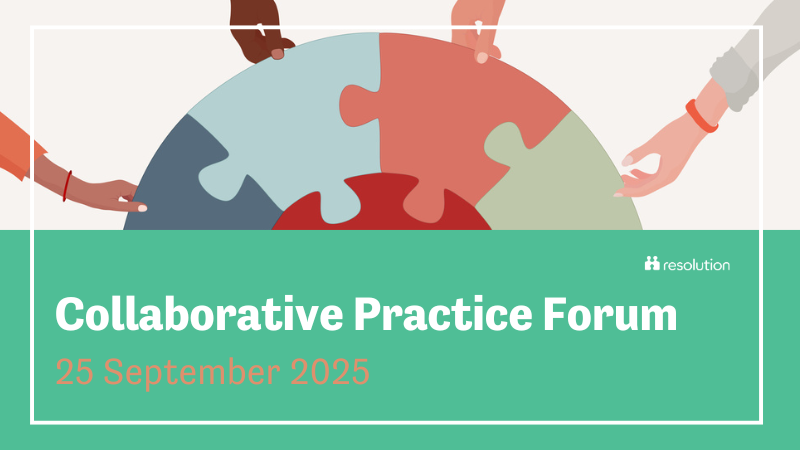 resolution

Collaborative Practice Forum

25 September 2025